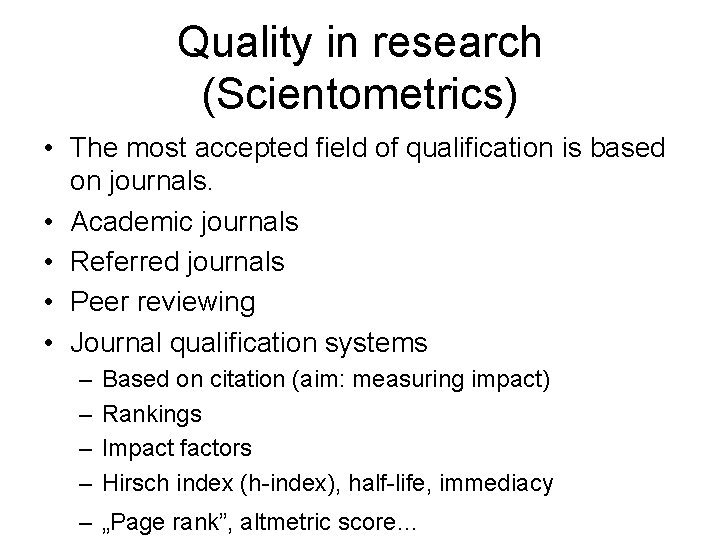 Quality in research (Scientometrics)

• The most accepted field of qualification is based on journals.
• Academic journals
• Referred journals
• Peer reviewing
• Journal qualification systems
  – Based on citation (aim: measuring impact)
  – Rankings
  – Impact factors
  – Hirsch index (h-index), half-life, immediacy
  – „Page rank”, altmetric score...